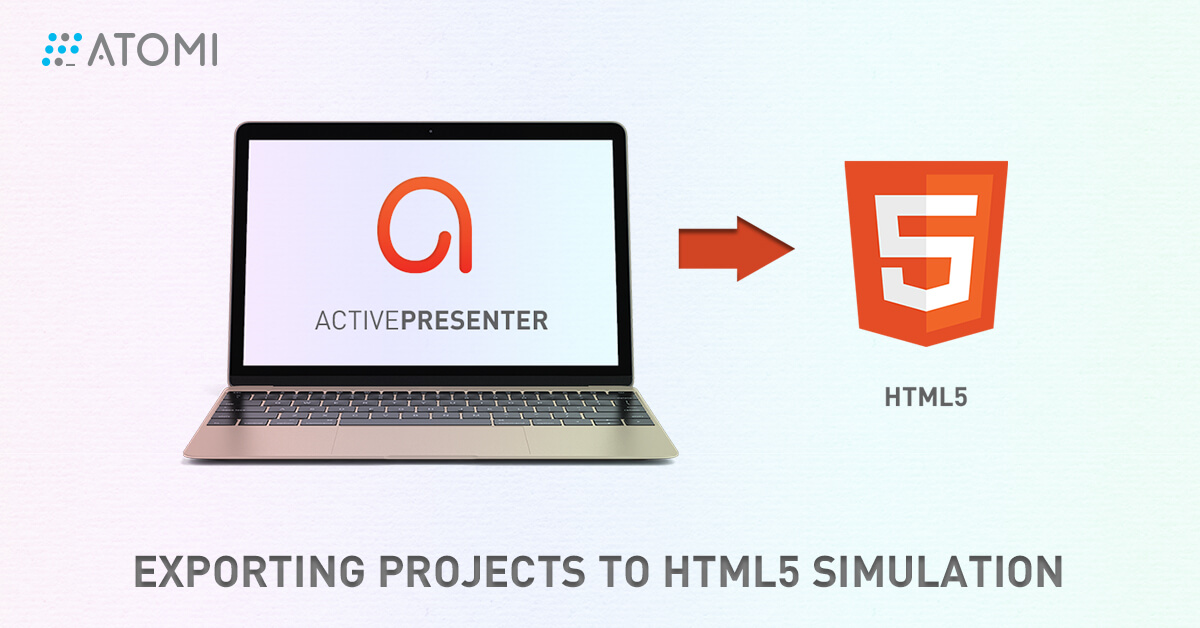 ATOMI

ACTIVEPRESENTER

5

HTML5

EXPORTING PROJECTS TO HTML5 SIMULATION